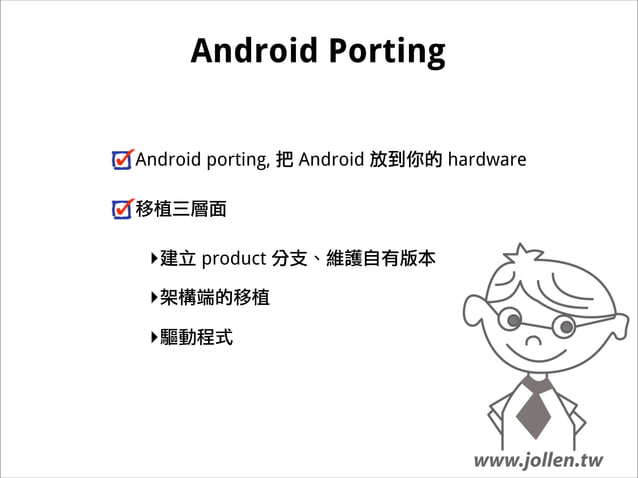 Android Porting

Android porting, 把 Android 放到你的 hardware

移植三層面

建立 product 分支、維護自有版本

架構端的移植

驅動程式

www.jollen.tw